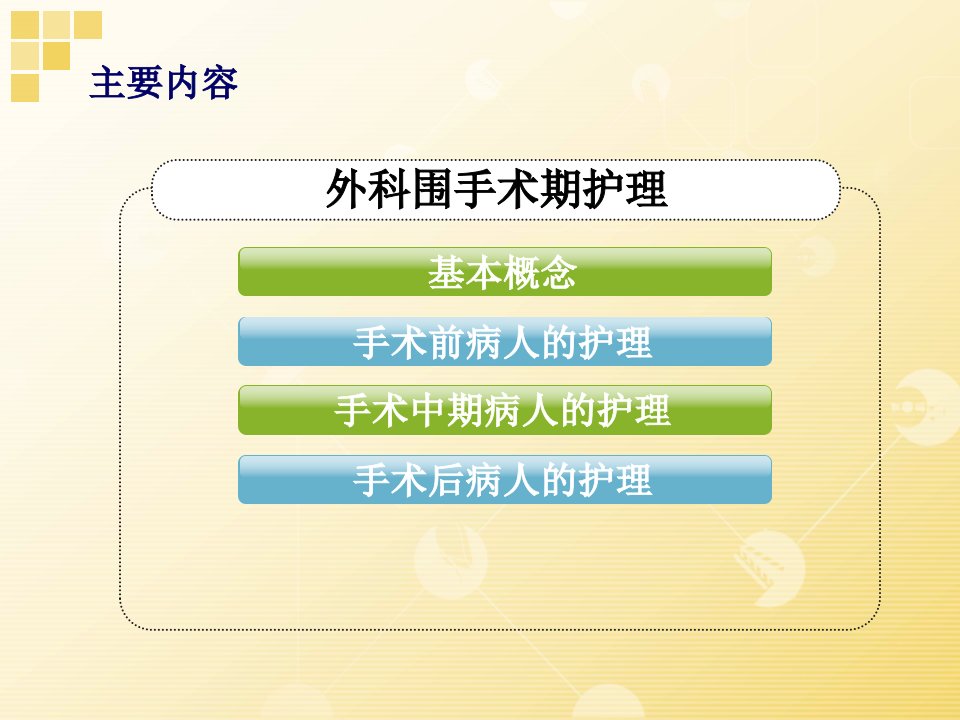 主要内容

外科围手术期护理

基本概念

手术前病人的护理

手术中期病人的护理

手术后病人的护理